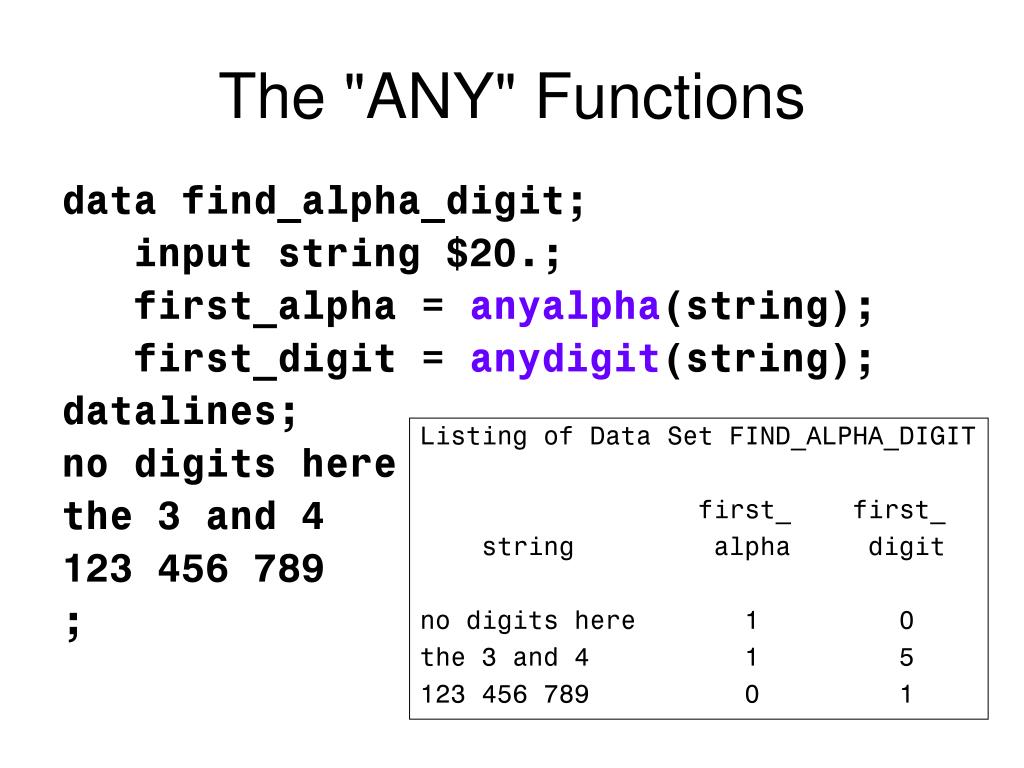 The "ANY" Functions

data find_alpha_digit;
input string $20.;
first_alpha = anyalpha(string);
first_digit = anydigit(string);
datalines;
no digits here
the 3 and 4
123 456 789
;

Listing of Data Set FIND_ALPHA_DIGIT

| string | first_ alpha | first_ digit |
|---|---|---|
| no digits here | 1 | 0 |
| the 3 and 4 | 1 | 5 |
| 123 456 789 | 0 | 1 |